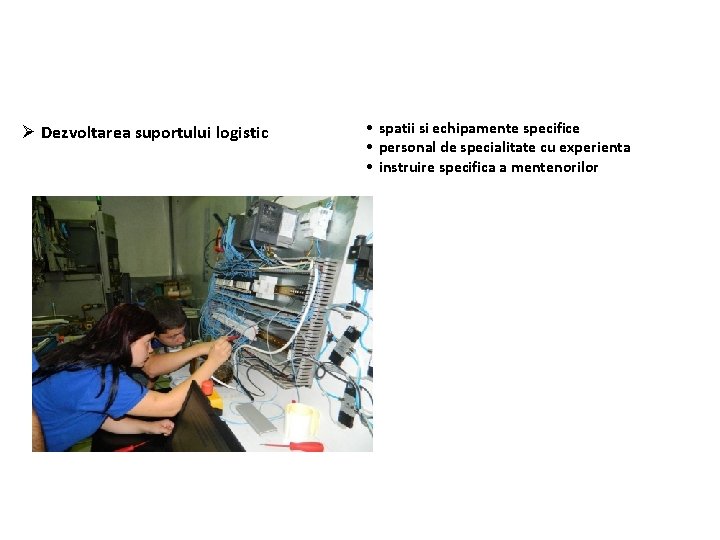 ➢ Dezvoltarea suportului logistic

• spatii si echipamente specifice
• personal de specialitate cu experienta
• instruire specifica a mentenorilor